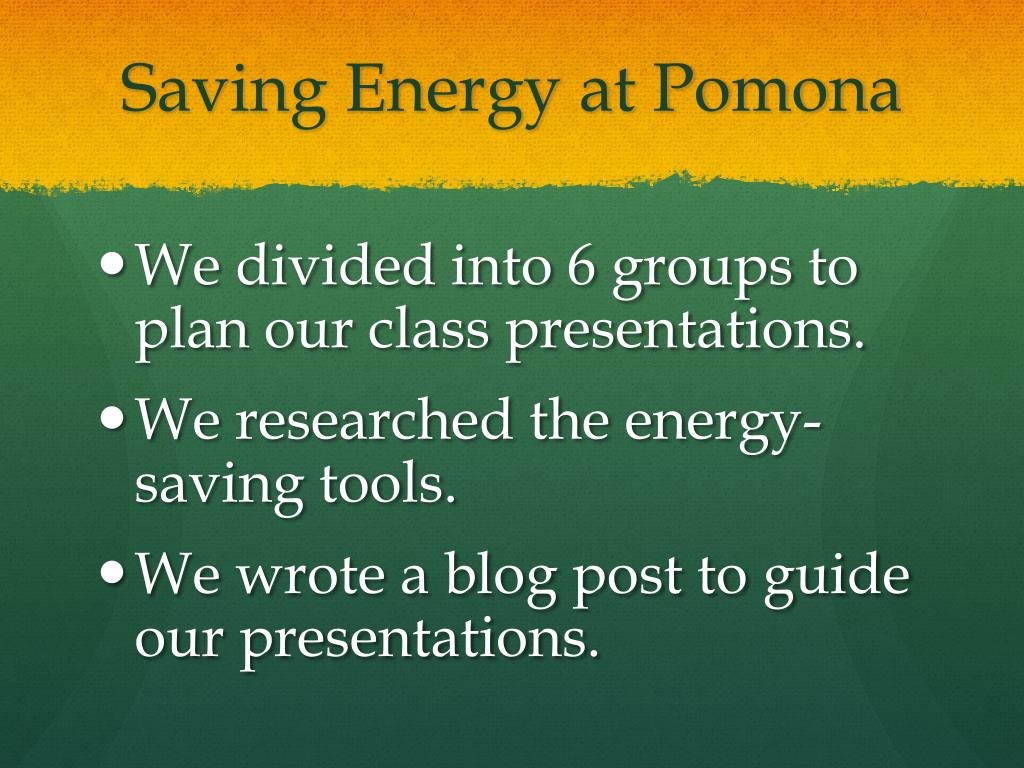 Saving Energy at Pomona

• We divided into 6 groups to plan our class presentations.

• We researched the energy-saving tools.

• We wrote a blog post to guide our presentations.